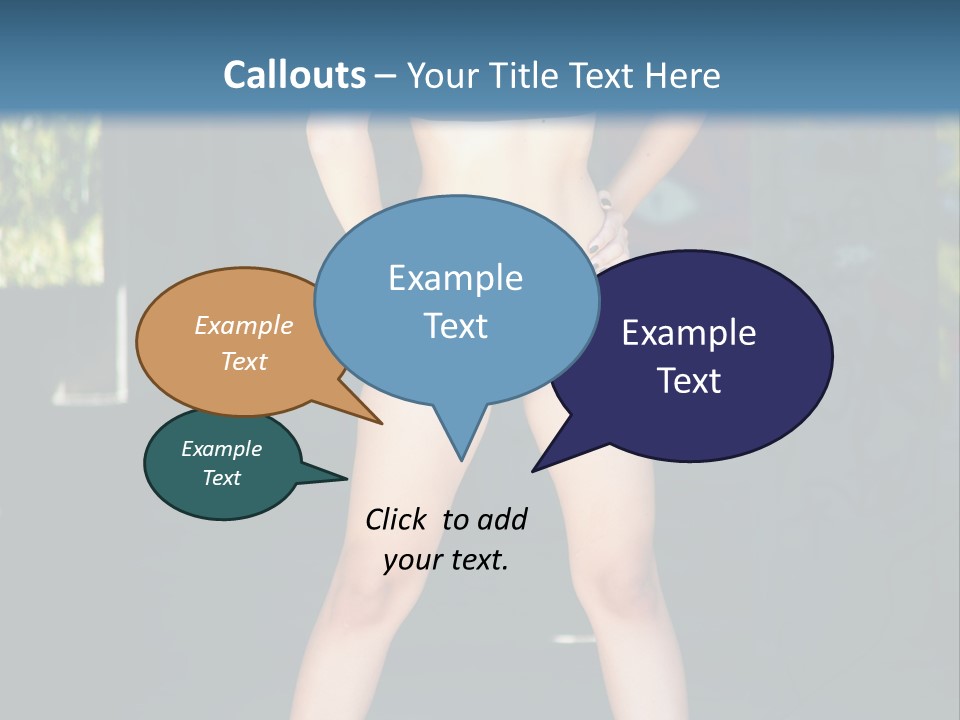 Callouts – Your Title Text Here

Example Text

Example Text

Example Text

Example Text

Click to add your text.